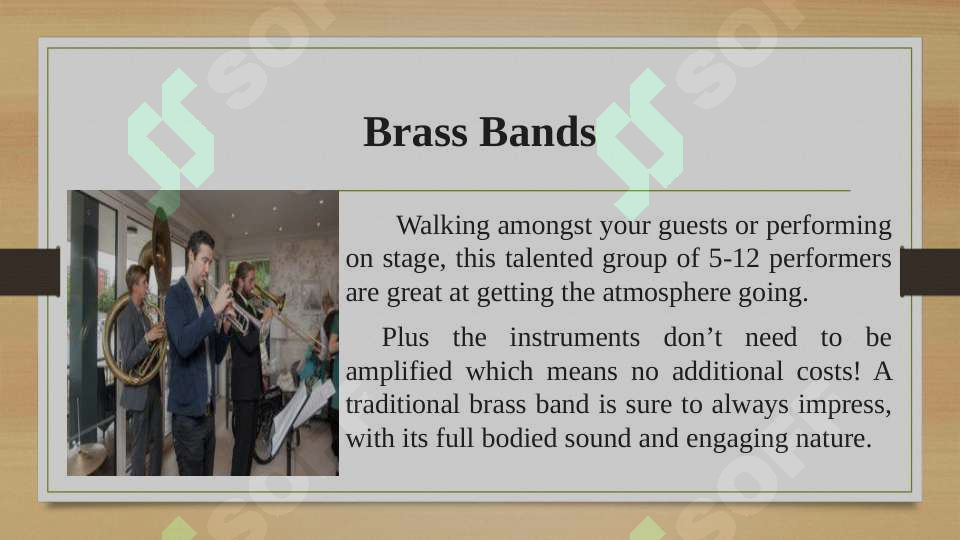 Brass Bands

Walking amongst your guests or performing on stage, this talented group of 5-12 performers are great at getting the atmosphere going.

Plus the instruments don’t need to be amplified which means no additional costs! A traditional brass band is sure to always impress, with its full bodied sound and engaging nature.